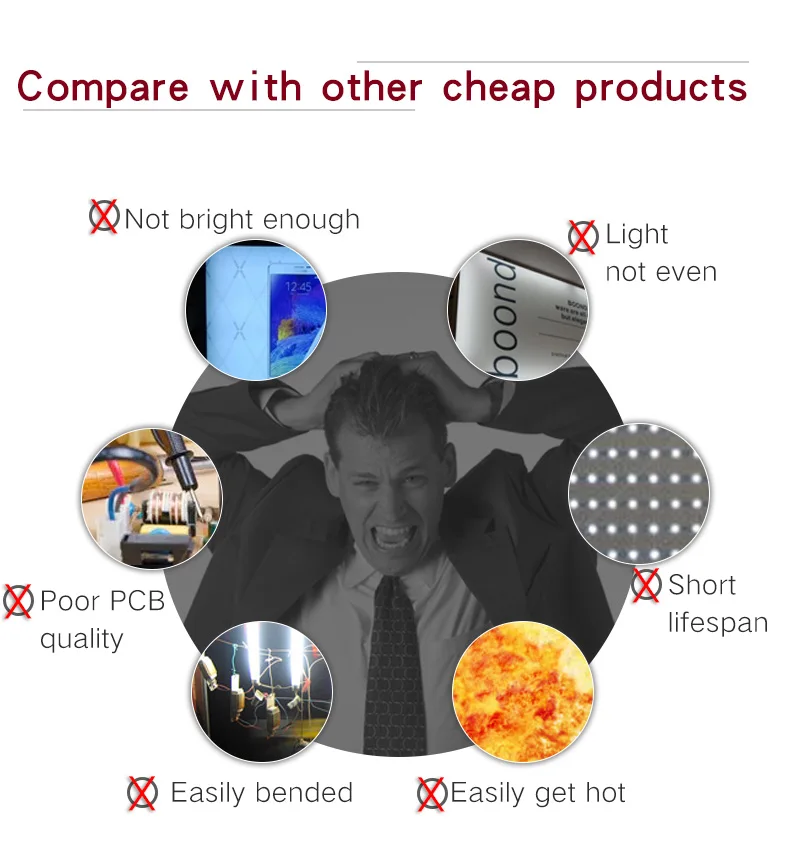 Compare with other cheap products

Not bright enough

12:45

Light not even

boond

Poor PCB quality

Short lifespan

Easily bended

Easily get hot